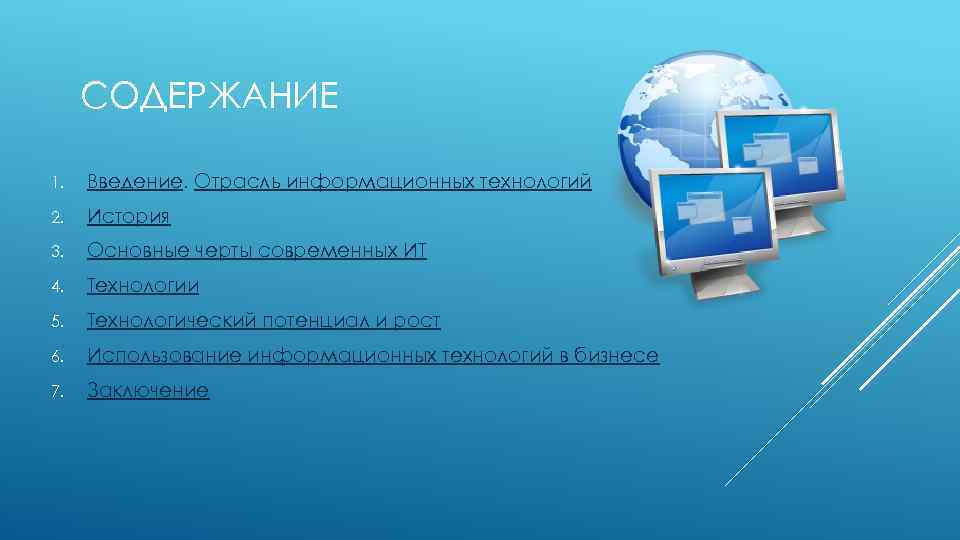 СОДЕРЖАНИЕ

1. Введение. Отрасль информационных технологий
2. История
3. Основные черты современных ИТ
4. Технологии
5. Технологический потенциал и рост
6. Использование информационных технологий в бизнесе
7. Заключение